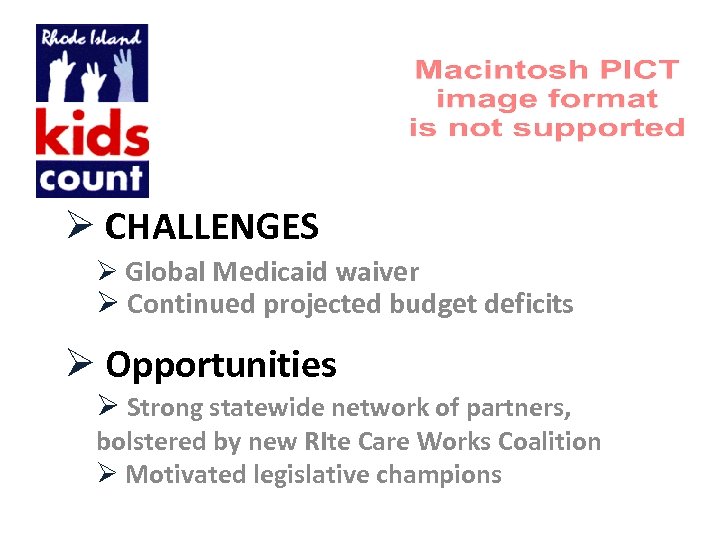 Rhode Island
kids
count

Macintosh PICT image format is not supported

➢ CHALLENGES

➢ Global Medicaid waiver
➢ Continued projected budget deficits

➢ Opportunities

➢ Strong statewide network of partners, bolstered by new RIte Care Works Coalition
➢ Motivated legislative champions